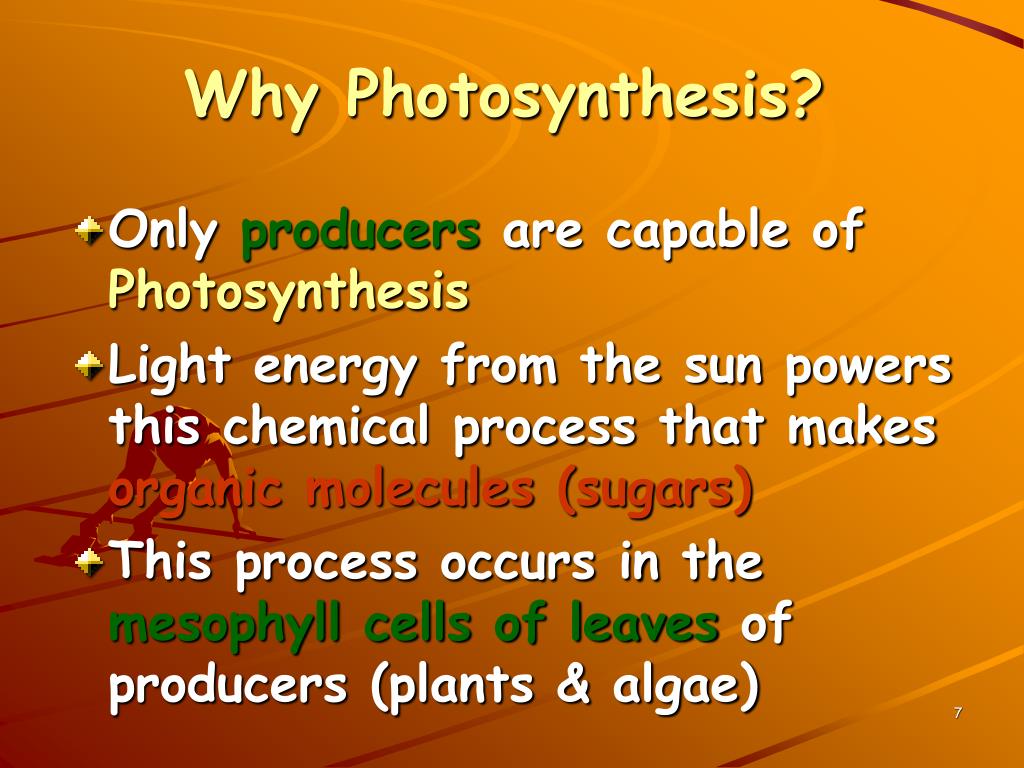 Why Photosynthesis?

Only producers are capable of Photosynthesis

Light energy from the sun powers this chemical process that makes organic molecules (sugars)

This process occurs in the mesophyll cells of leaves of producers (plants & algae)

7